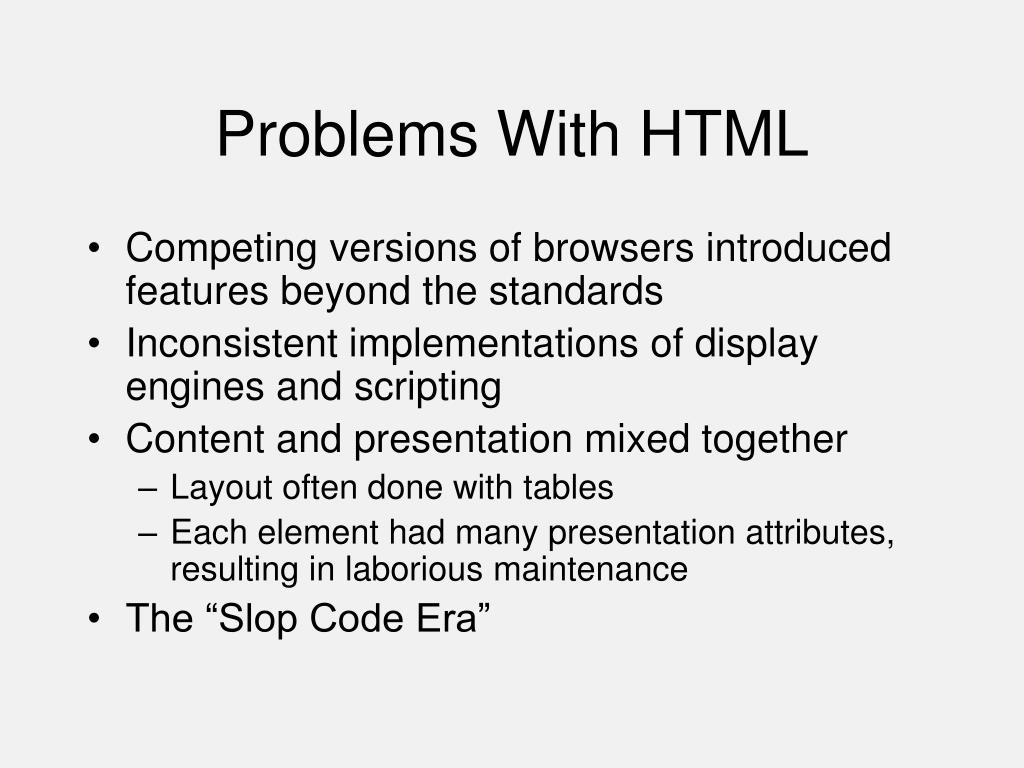 Problems With HTML

• Competing versions of browsers introduced features beyond the standards
• Inconsistent implementations of display engines and scripting
• Content and presentation mixed together
– Layout often done with tables
– Each element had many presentation attributes, resulting in laborious maintenance
• The “Slop Code Era”